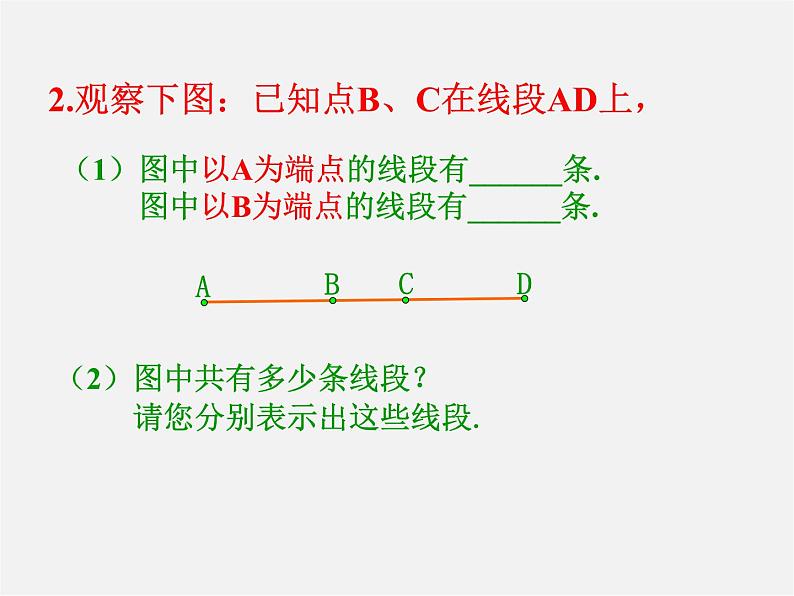 2.观察下图：已知点B、C在线段AD上，

（1）图中以A为端点的线段有______条.
图中以B为端点的线段有______条.

A B C D

（2）图中共有多少条线段？
请您分别表示出这些线段.